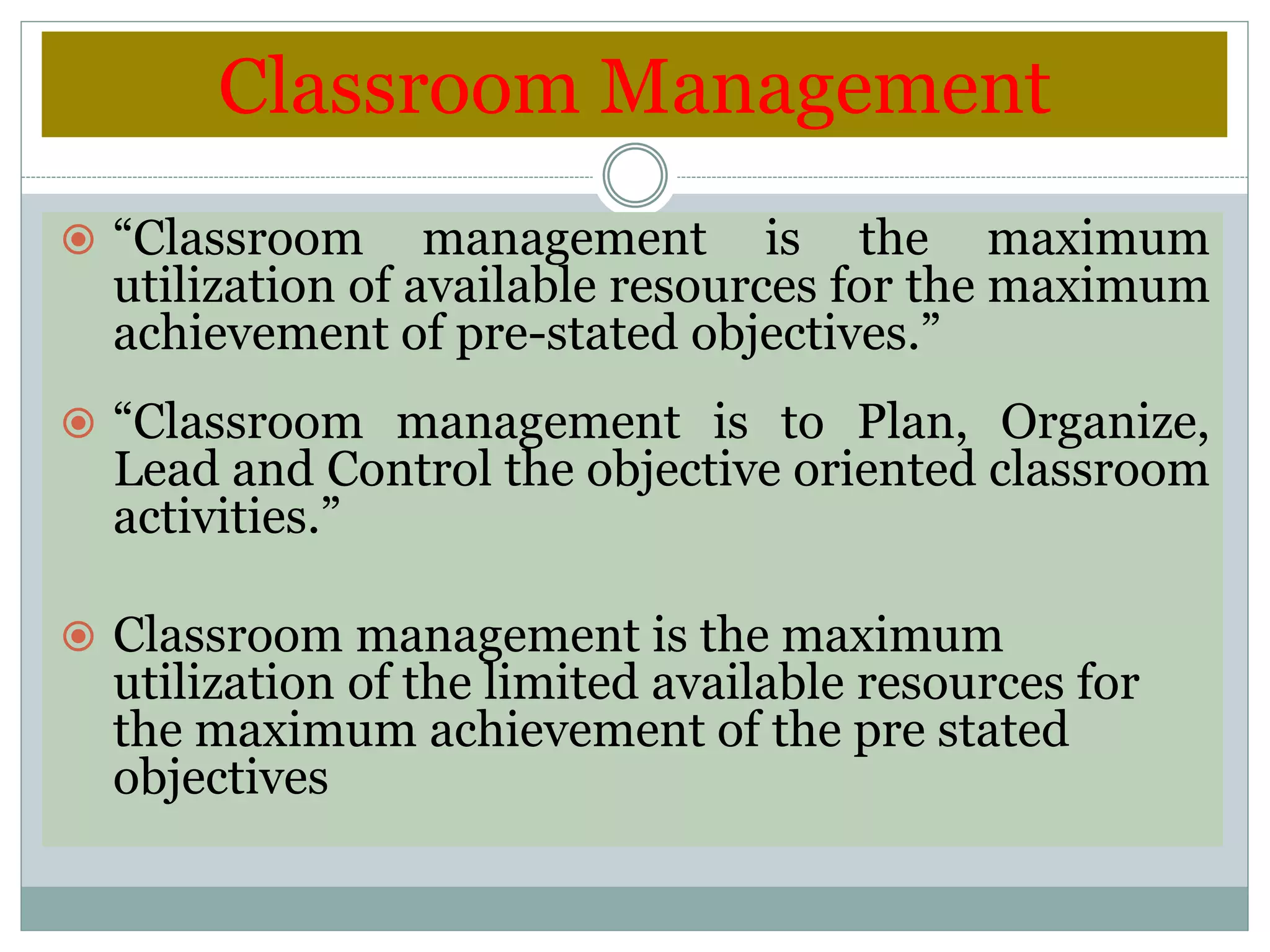 Classroom Management

“Classroom management is the maximum utilization of available resources for the maximum achievement of pre-stated objectives.”

“Classroom management is to Plan, Organize, Lead and Control the objective oriented classroom activities.”

Classroom management is the maximum utilization of the limited available resources for the maximum achievement of the pre stated objectives